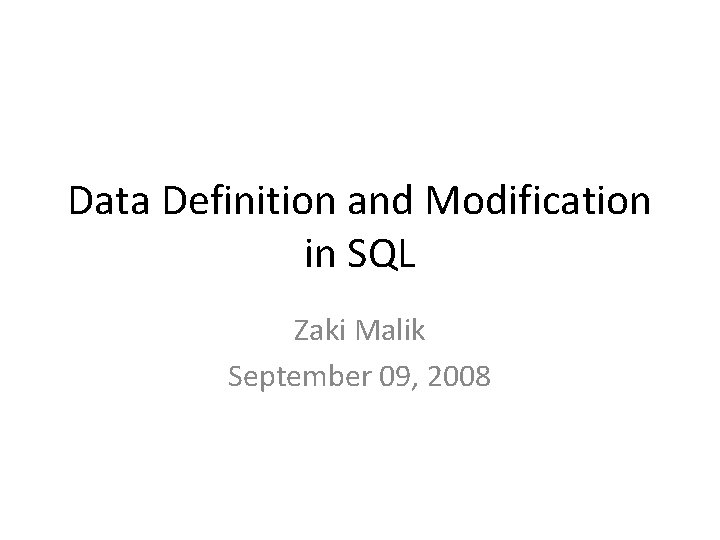 Data Definition and Modification in SQL

Zaki Malik
September 09, 2008